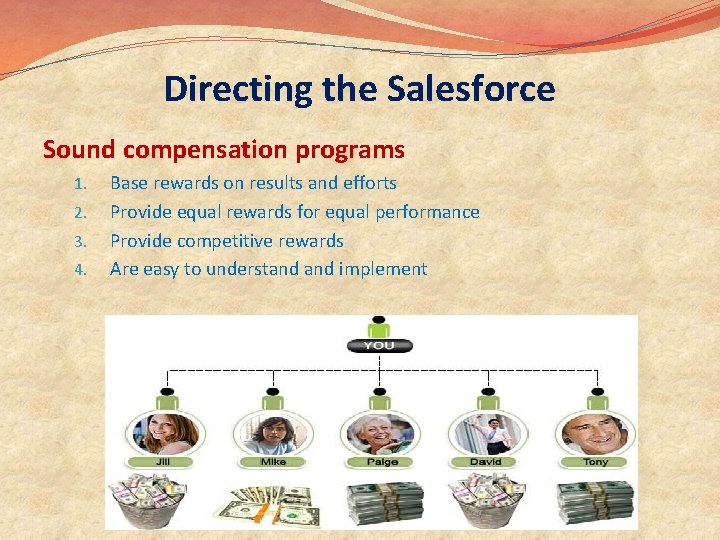 Directing the Salesforce

Sound compensation programs

1. Base rewards on results and efforts
2. Provide equal rewards for equal performance
3. Provide competitive rewards
4. Are easy to understand and implement

YOU

Jill

Mike

Paige

David

Tony